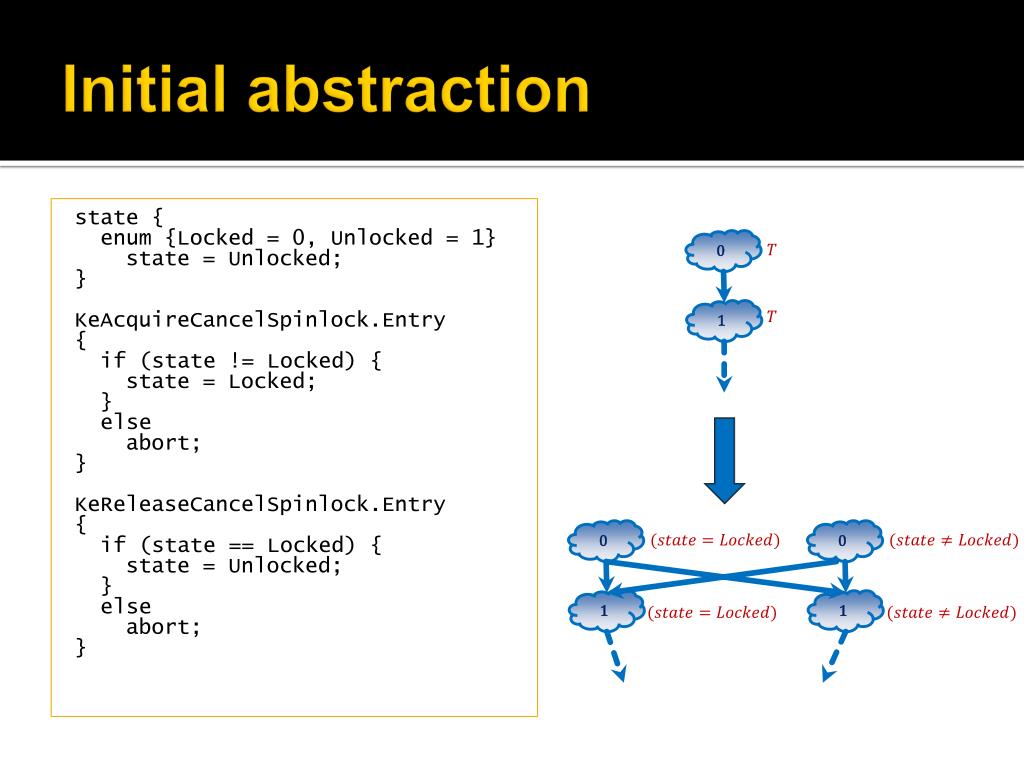 Initial abstraction

state {
  enum {Locked = 0, Unlocked = 1}
    state = Unlocked;
}

KeAcquireCancelSpinlock.Entry
{
  if (state != Locked) {
    state = Locked;
  }
  else
    abort;
}

KeReleaseCancelSpinlock.Entry
{
  if (state == Locked) {
    state = Unlocked;
  }
  else
    abort;
}

0 $T$
1 $T$

0 $(state = Locked)$
0 $(state \neq Locked)$
1 $(state = Locked)$
1 $(state \neq Locked)$